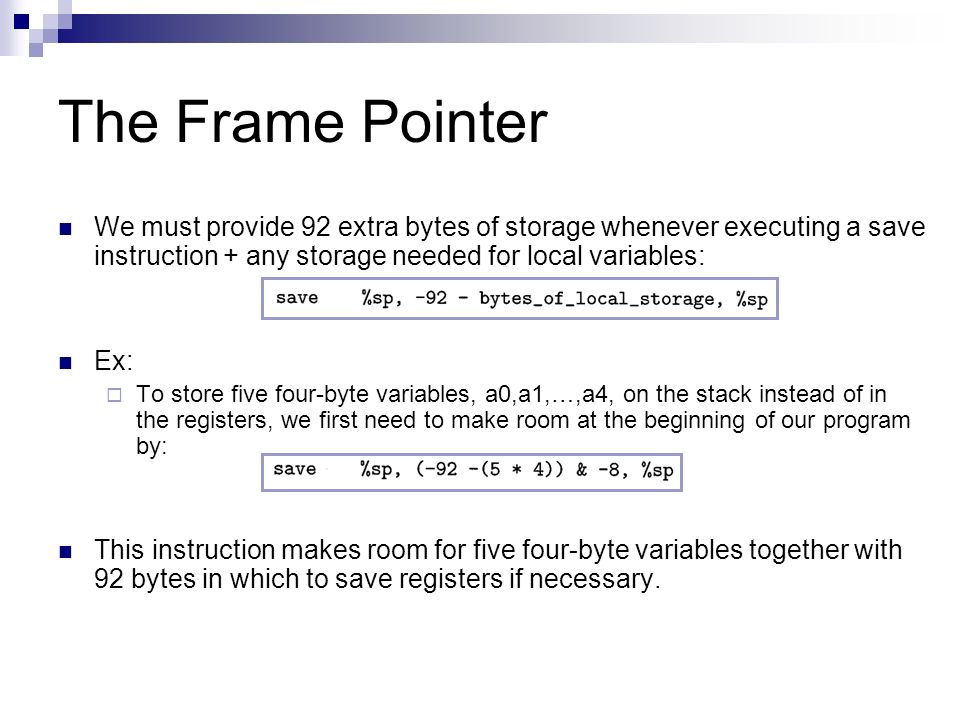 The Frame Pointer

We must provide 92 extra bytes of storage whenever executing a save instruction + any storage needed for local variables:

save %sp, -92 - bytes_of_local_storage, %sp

Ex:

To store five four-byte variables, a0,a1,…,a4, on the stack instead of in the registers, we first need to make room at the beginning of our program by:

save %sp, (-92 -(5 * 4)) & -8, %sp

This instruction makes room for five four-byte variables together with 92 bytes in which to save registers if necessary.